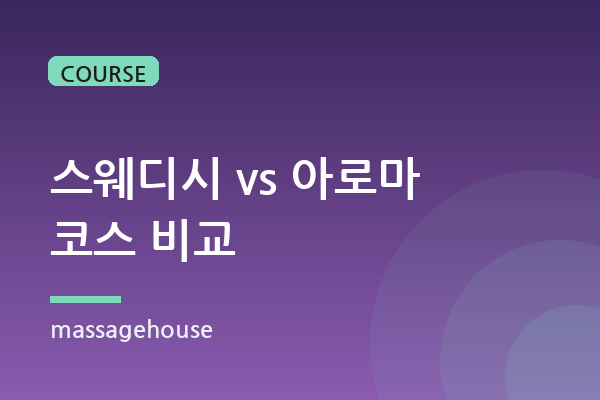 COURSE

스웨디시 vs 아로마 코스 비교

massagehouse